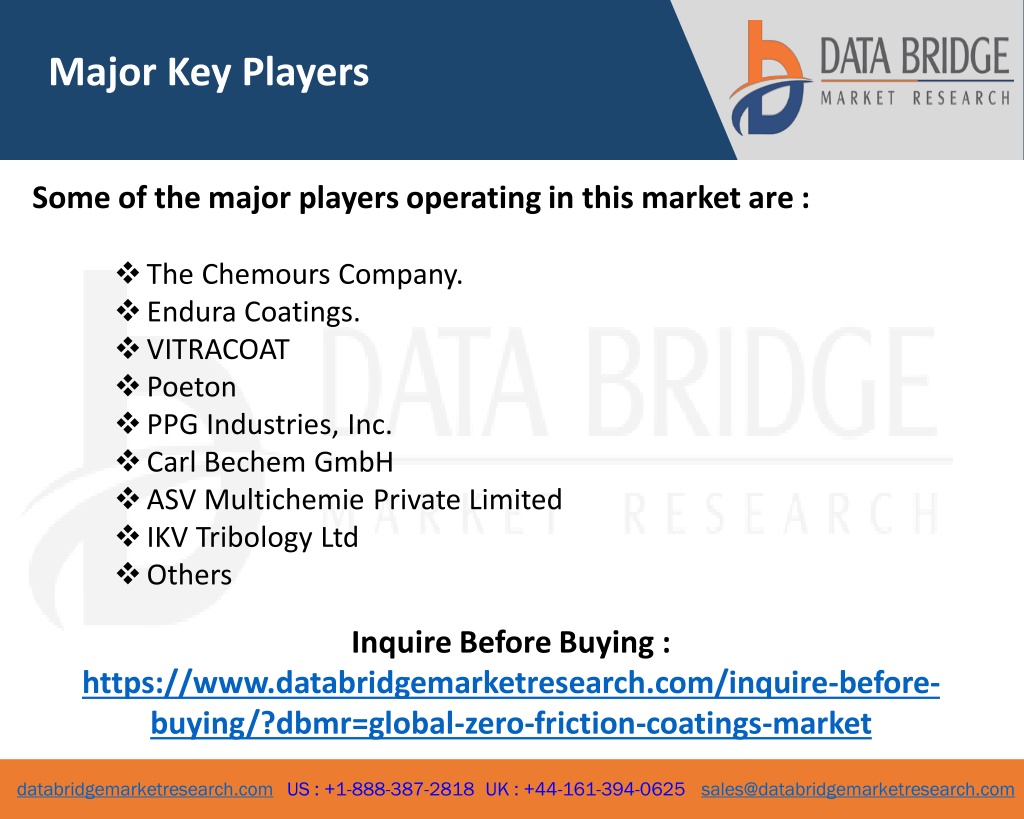 Major Key Players

DATA BRIDGE
MARKET RESEARCH

Some of the major players operating in this market are :

❖ The Chemours Company.
❖ Endura Coatings.
❖ VITRACOAT
❖ Poeton
❖ PPG Industries, Inc.
❖ Carl Bechem GmbH
❖ ASV Multichemie Private Limited
❖ IKV Tribology Ltd
❖ Others

DATA BRIDGE
MARKET RESEARCH

Inquire Before Buying :
https://www.databridgemarketresearch.com/inquire-before-buying/?dbmr=global-zero-friction-coatings-market

databridgemarketresearch.com US : +1-888-387-2818 UK : +44-161-394-0625 sales@databridgemarketresearch.com